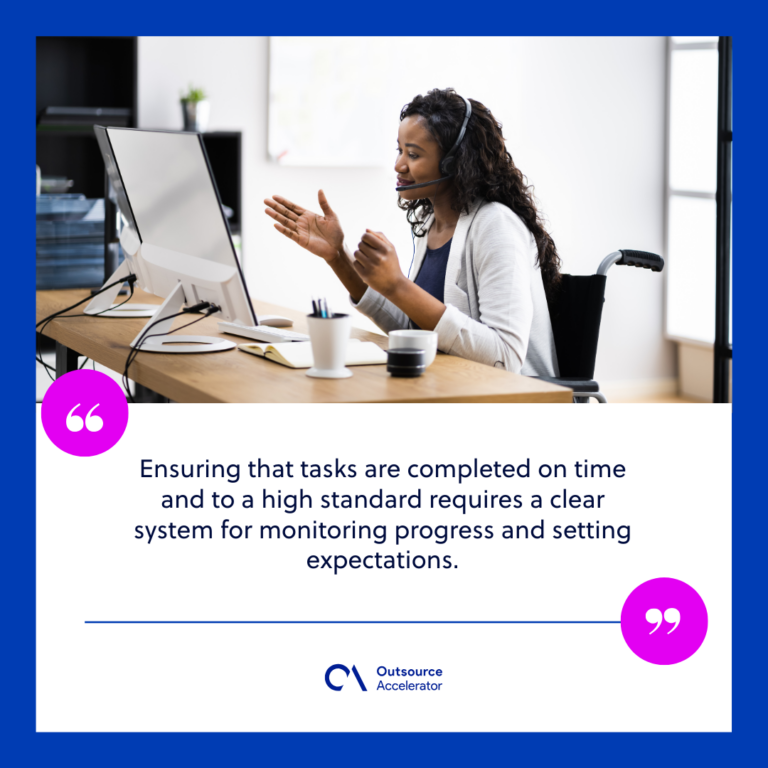 “

Ensuring that tasks are completed on time and to a high standard requires a clear system for monitoring progress and setting expectations.

”

Outsource Accelerator